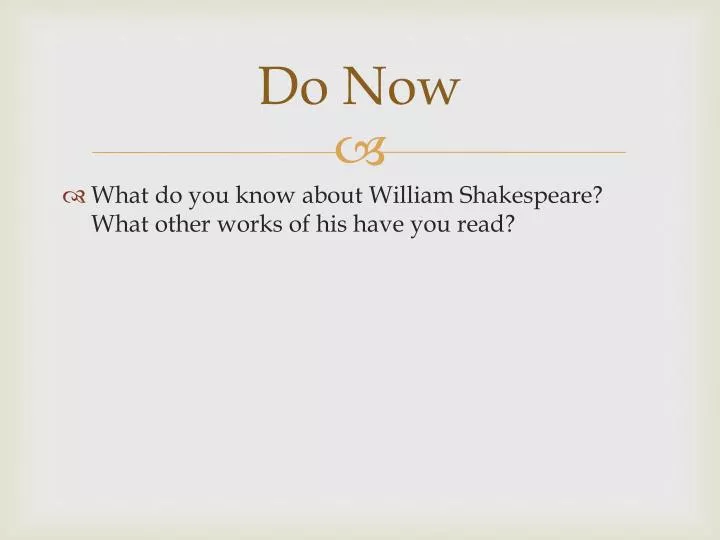 Do Now

What do you know about William Shakespeare? What other works of his have you read?